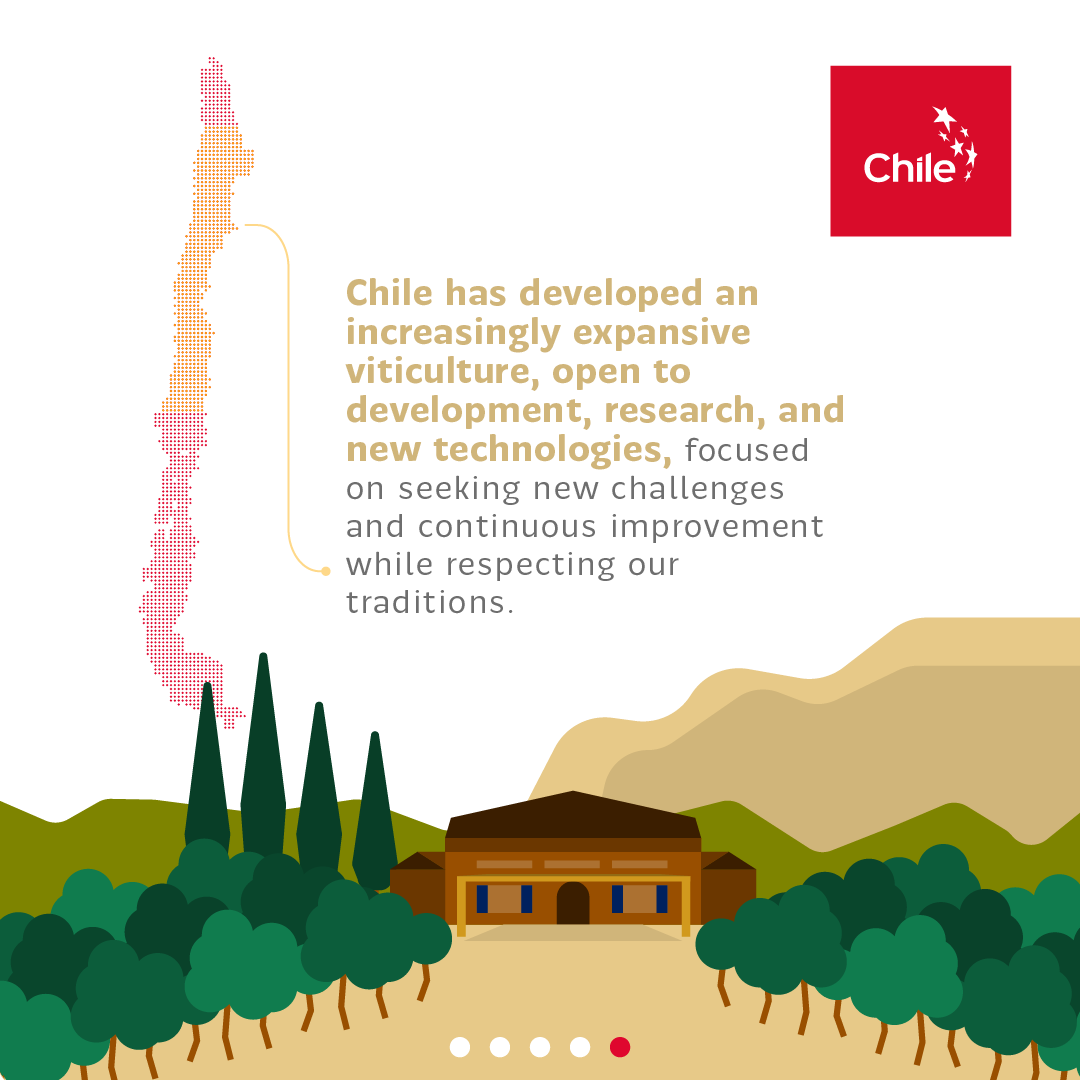 Chile

Chile has developed an increasingly expansive viticulture, open to development, research, and new technologies, focused on seeking new challenges and continuous improvement while respecting our traditions.